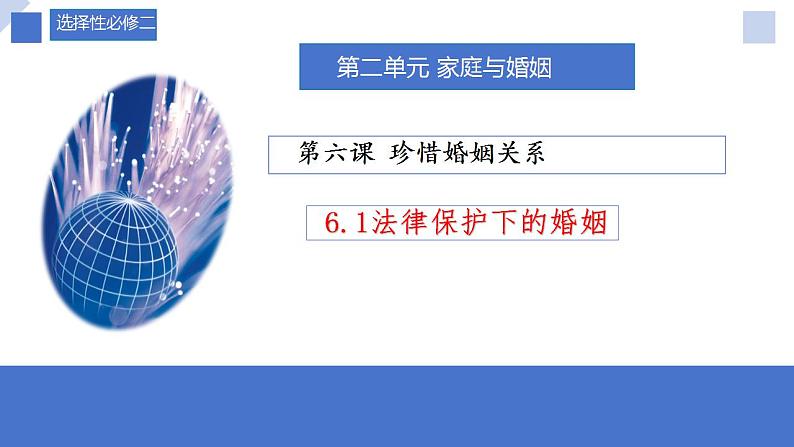 选择性必修二

第二单元 家庭与婚姻

第六课 珍惜婚姻关系

6.1法律保护下的婚姻